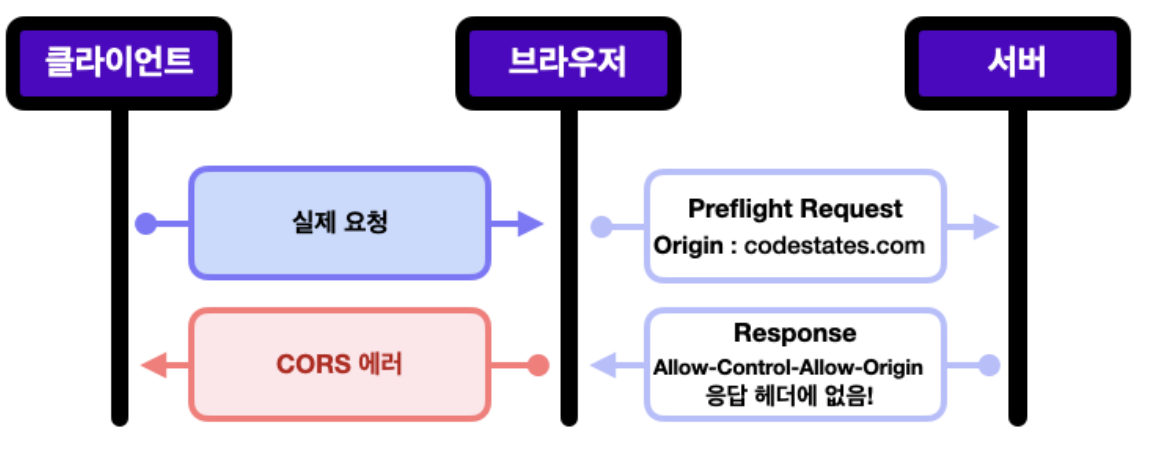 클라이언트

브라우저

서버

실제 요청

Preflight Request
Origin : codestates.com

CORS 에러

Response
Allow-Control-Allow-Origin
응답 헤더에 없음!